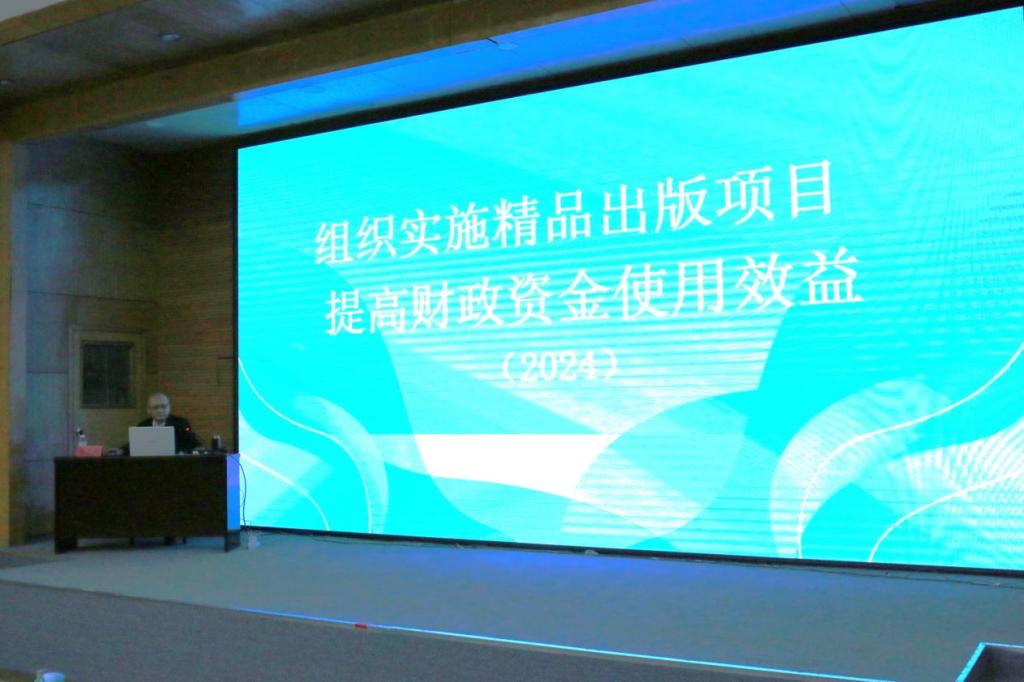 组织实施精品出版项目
提高财政资金使用效益
（2024）